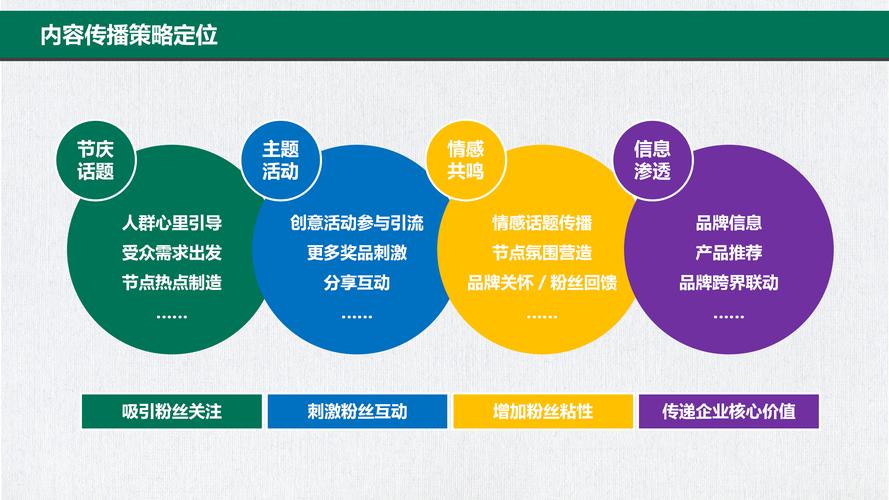 内容传播策略定位

节庆话题

人群心里引导
受众需求出发
节点热点制造
……

主题活动

创意活动参与引流
更多奖品刺激
分享互动
……

情感共鸣

情感话题传播
节点氛围营造
品牌关怀 / 粉丝回馈
……

信息渗透

品牌信息
产品推荐
品牌跨界联动
……

吸引粉丝关注

刺激粉丝互动

增加粉丝粘性

传递企业核心价值